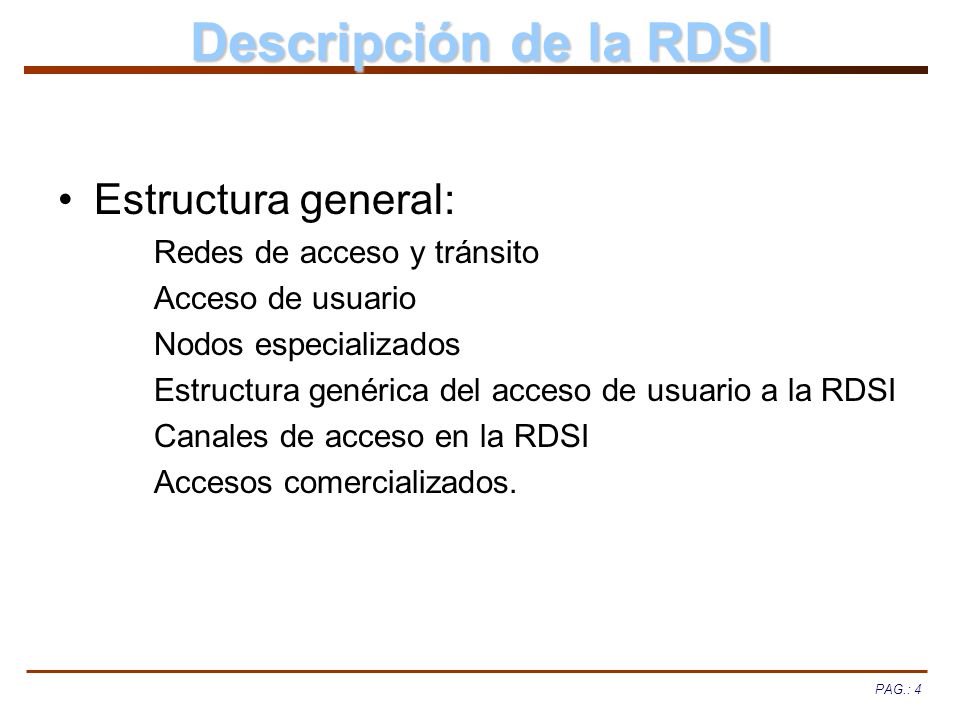 Descripción de la RDSI

• Estructura general:

Redes de acceso y tránsito
Acceso de usuario
Nodos especializados
Estructura genérica del acceso de usuario a la RDSI
Canales de acceso en la RDSI
Accesos comercializados.

PAG.: 4